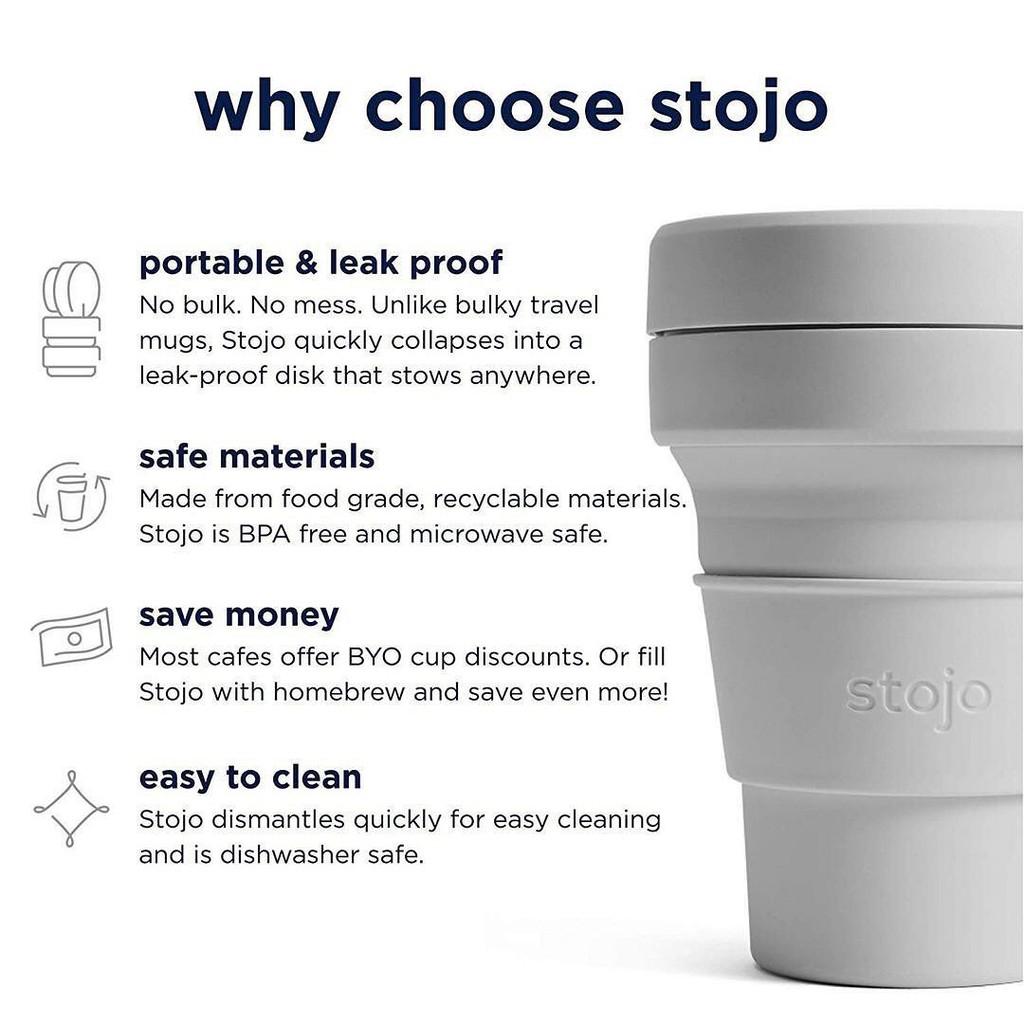 why choose stojo

portable & leak proof
No bulk. No mess. Unlike bulky travel mugs, Stojo quickly collapses into a leak-proof disk that stows anywhere.

safe materials
Made from food grade, recyclable materials. Stojo is BPA free and microwave safe.

save money
Most cafes offer BYO cup discounts. Or fill Stojo with homebrew and save even more!

easy to clean
Stojo dismantles quickly for easy cleaning and is dishwasher safe.

stojo